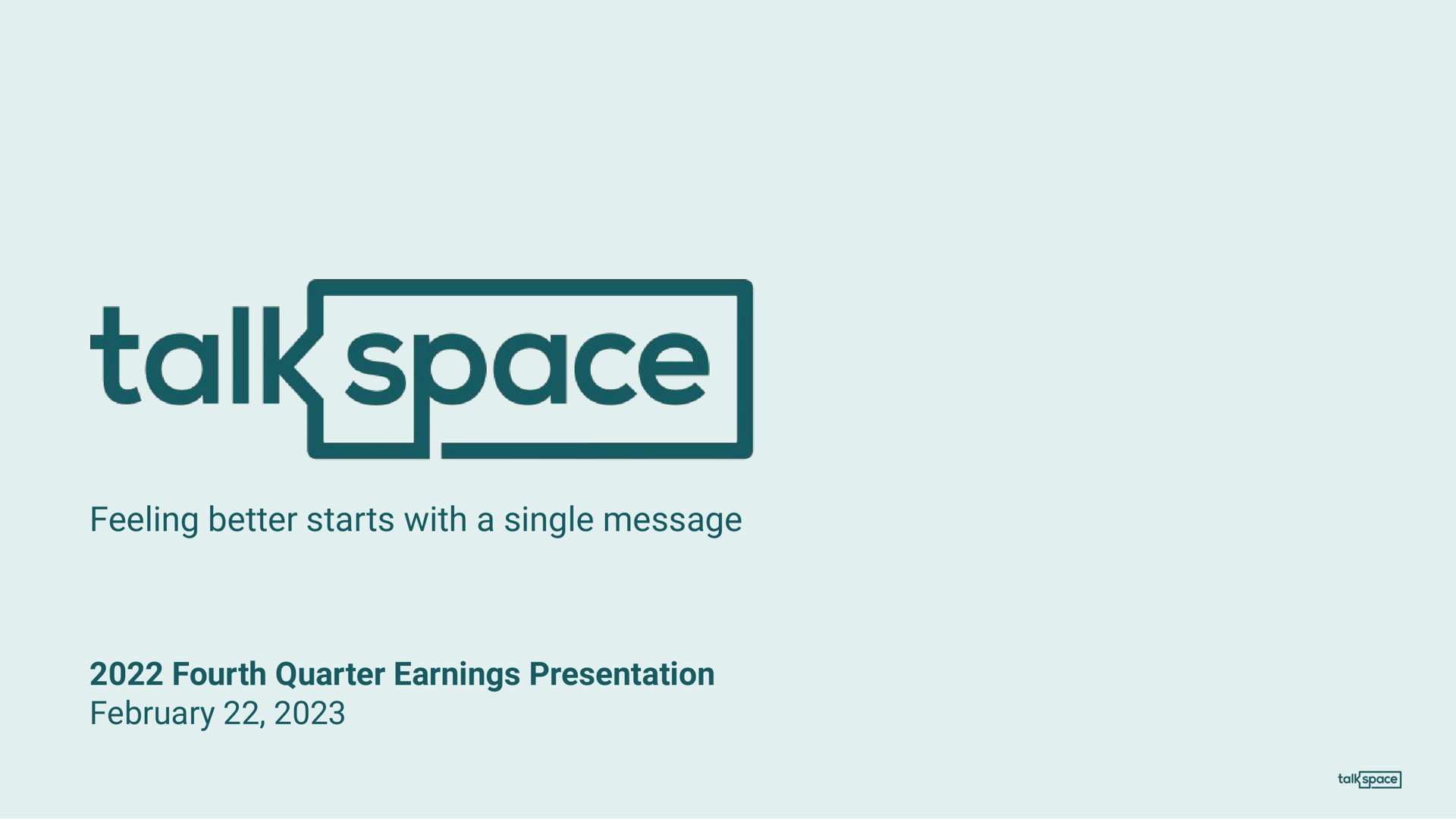 talkspace

Feeling better starts with a single message

2022 Fourth Quarter Earnings Presentation
February 22, 2023

talkspace